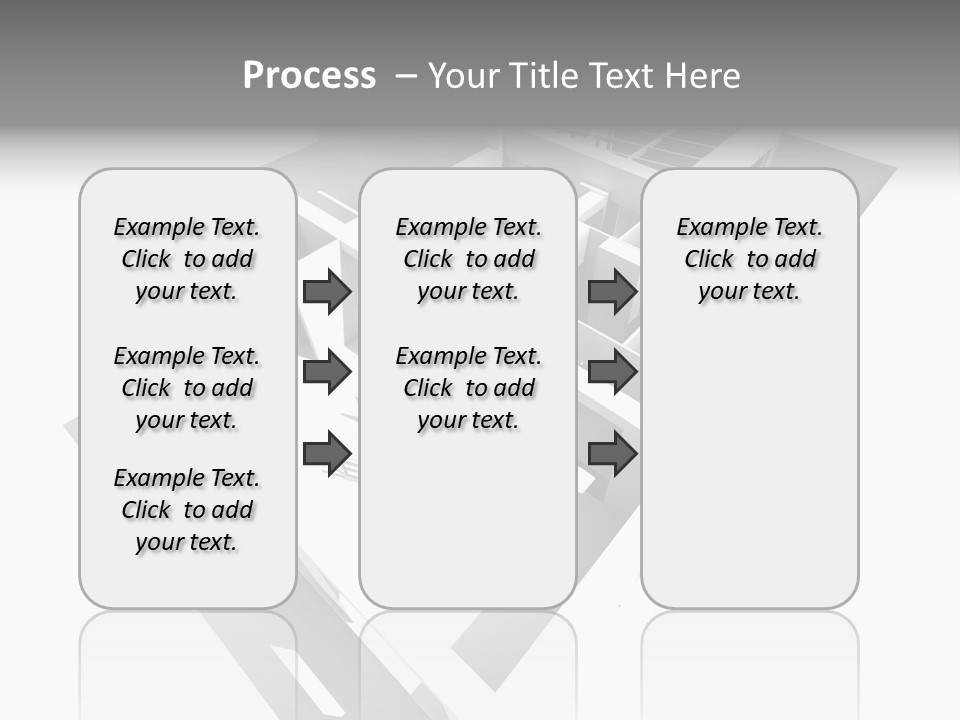 Process – Your Title Text Here

Example Text. Click to add your text.

Example Text. Click to add your text.

Example Text. Click to add your text.

Example Text. Click to add your text.

Example Text. Click to add your text.

Example Text. Click to add your text.